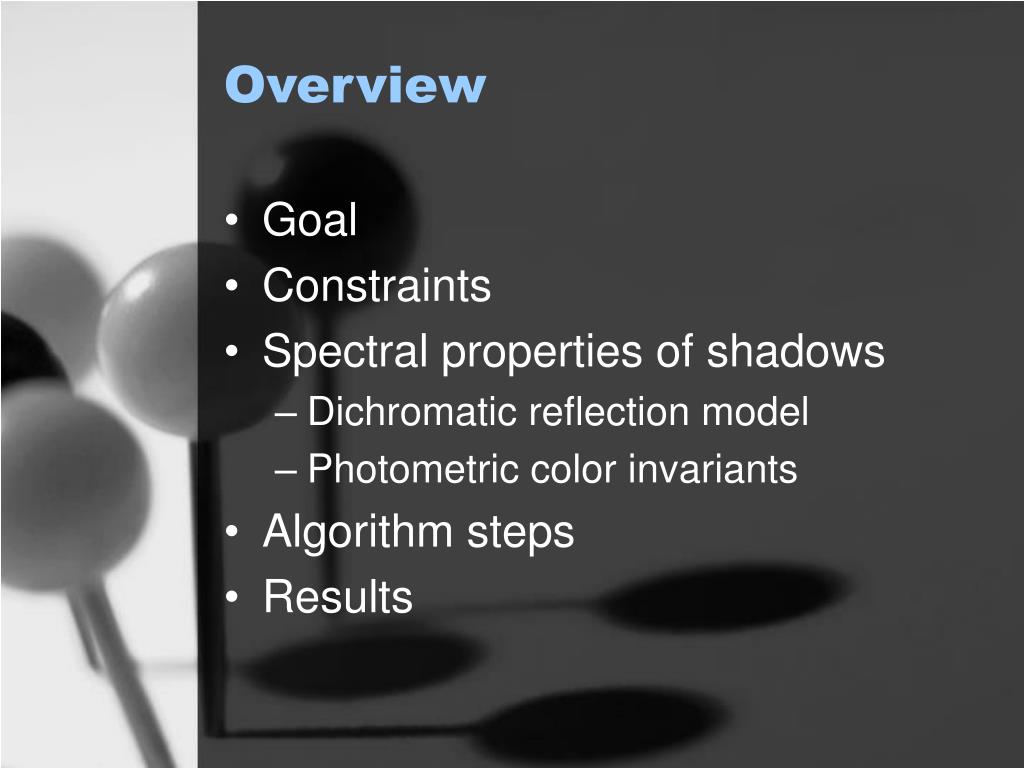 Overview

• Goal
• Constraints
• Spectral properties of shadows
– Dichromatic reflection model
– Photometric color invariants
• Algorithm steps
• Results